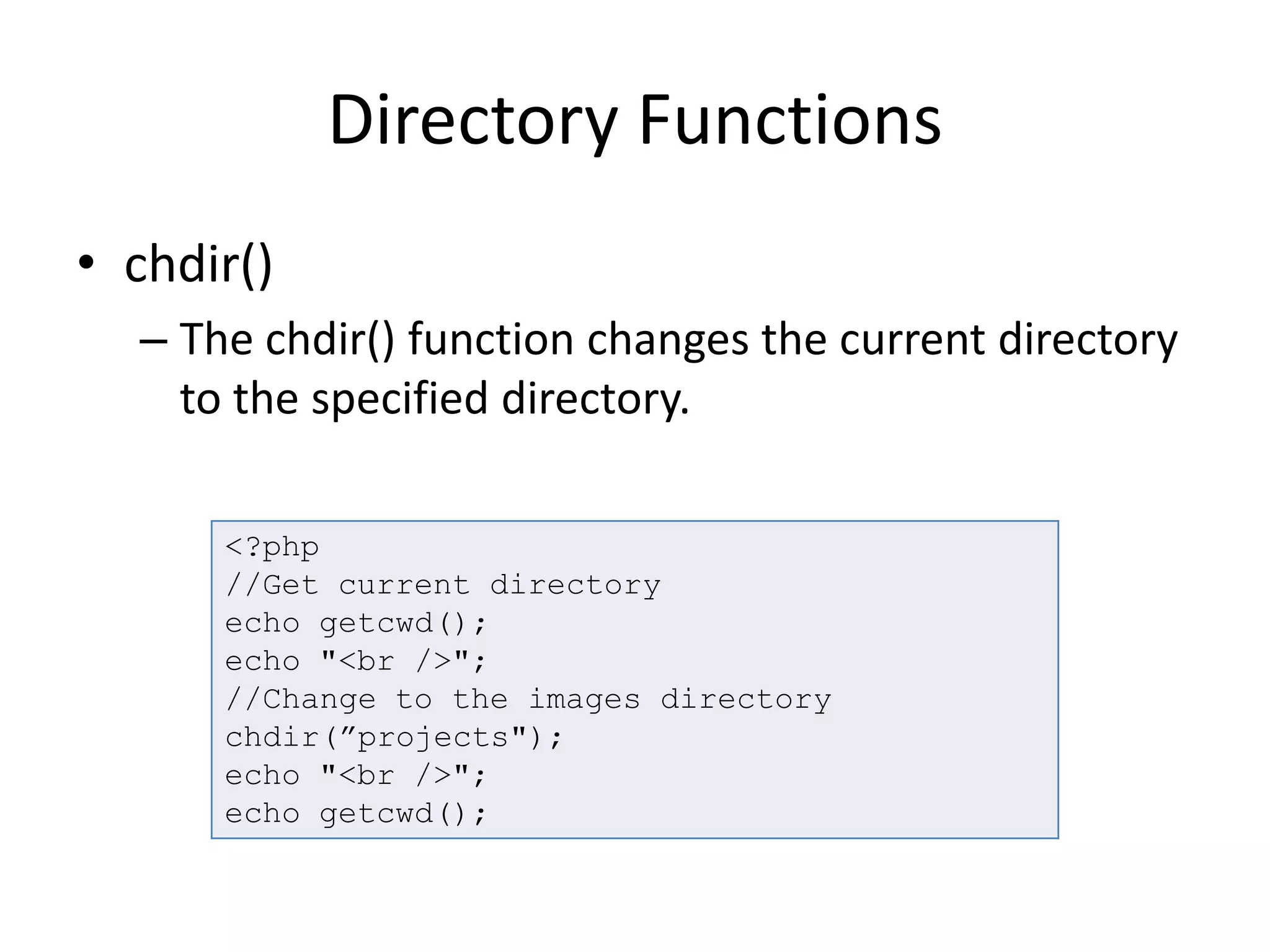 Directory Functions

• chdir()
– The chdir() function changes the current directory to the specified directory.

<?php
//Get current directory
echo getcwd();
echo "<br />";
//Change to the images directory
chdir(”projects");
echo "<br />";
echo getcwd();